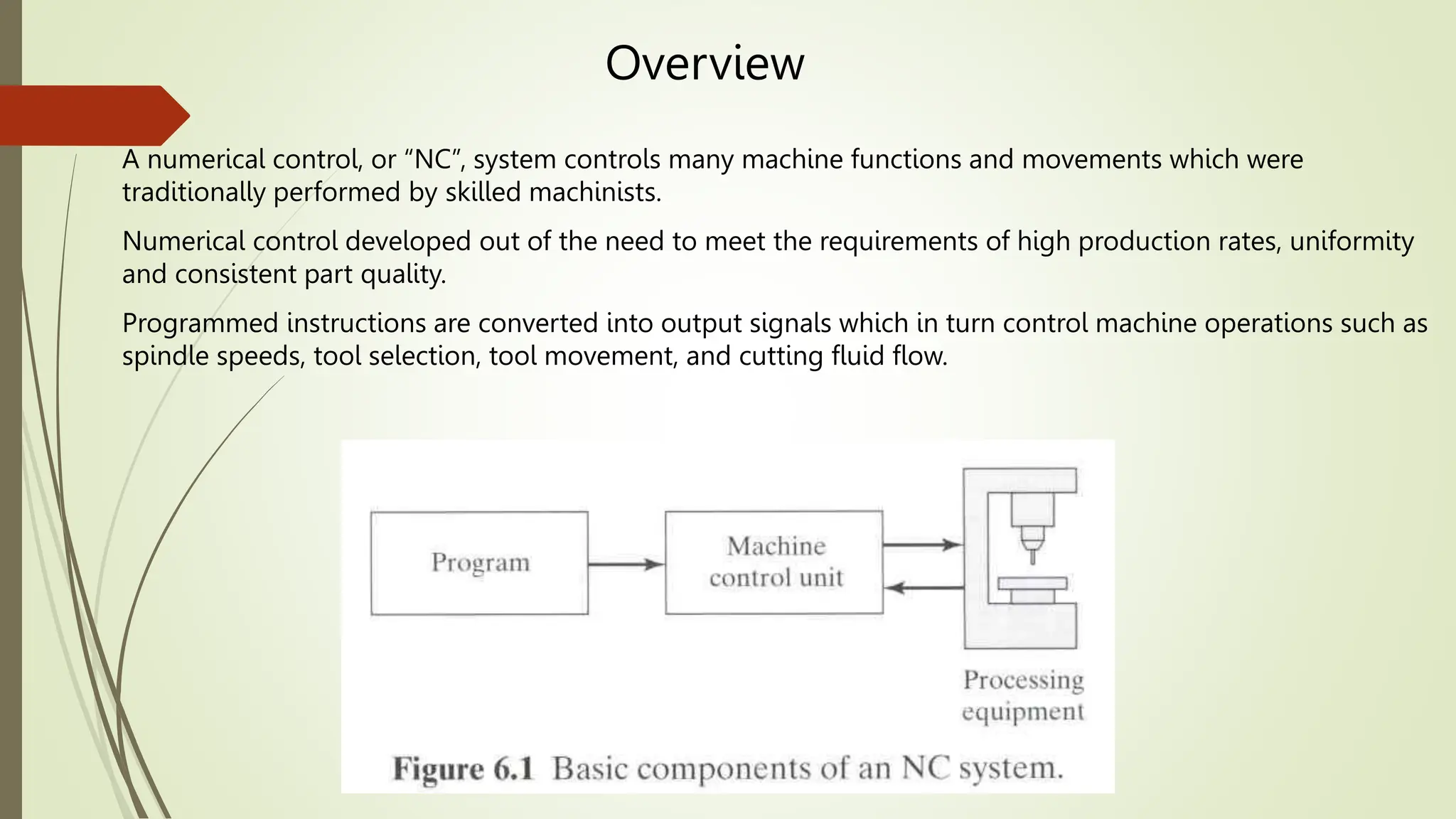 Overview

A numerical control, or “NC”, system controls many machine functions and movements which were traditionally performed by skilled machinists.

Numerical control developed out of the need to meet the requirements of high production rates, uniformity and consistent part quality.

Programmed instructions are converted into output signals which in turn control machine operations such as spindle speeds, tool selection, tool movement, and cutting fluid flow.

Program

Machine control unit

Processing equipment

Figure 6.1 Basic components of an NC system.